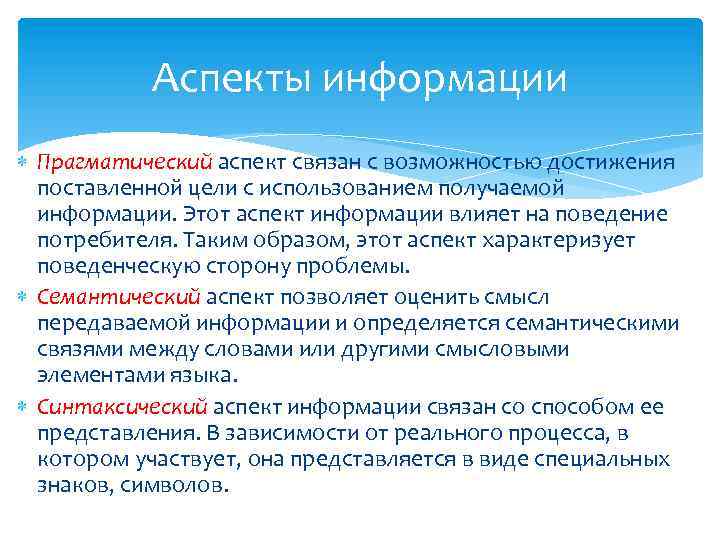 Аспекты информации

Прагматический аспект связан с возможностью достижения поставленной цели с использованием получаемой информации. Этот аспект информации влияет на поведение потребителя. Таким образом, этот аспект характеризует поведенческую сторону проблемы.

Семантический аспект позволяет оценить смысл передаваемой информации и определяется семантическими связями между словами или другими смысловыми элементами языка.

Синтаксический аспект информации связан со способом ее представления. В зависимости от реального процесса, в котором участвует, она представляется в виде специальных знаков, символов.